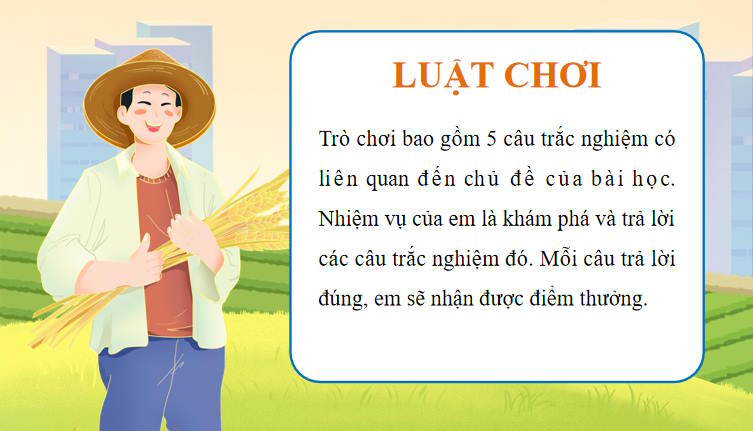 LUẬT CHƠI

Trò chơi bao gồm 5 câu trắc nghiệm có liên quan đến chủ đề của bài học. Nhiệm vụ của em là khám phá và trả lời các câu trắc nghiệm đó. Mỗi câu trả lời đúng, em sẽ nhận được điểm thưởng.